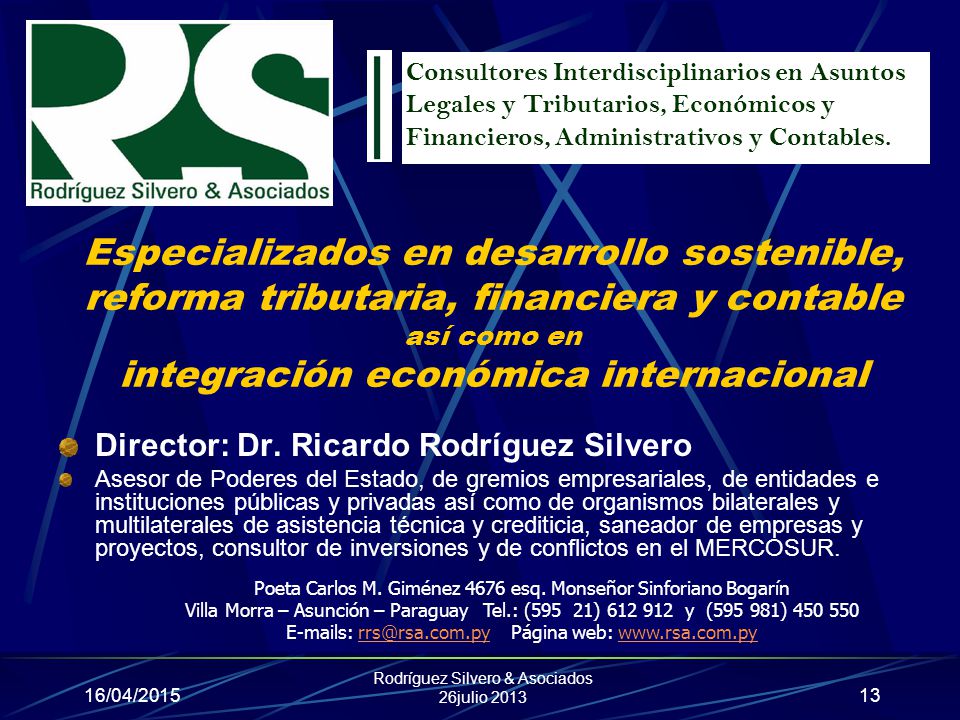 RS
Rodríguez Silvero & Asociados

Consultores Interdisciplinarios en Asuntos Legales y Tributarios, Económicos y Financieros, Administrativos y Contables.

Especializados en desarrollo sostenible, reforma tributaria, financiera y contable
así como en
integración económica internacional

Director: Dr. Ricardo Rodríguez Silvero

Asesor de Poderes del Estado, de gremios empresariales, de entidades e instituciones públicas y privadas así como de organismos bilaterales y multilaterales de asistencia técnica y crediticia, saneador de empresas y proyectos, consultor de inversiones y de conflictos en el MERCOSUR.

Poeta Carlos M. Giménez 4676 esq. Monseñor Sinforiano Bogarín
Villa Morra – Asunción – Paraguay Tel.: (595 21) 612 912 y (595 981) 450 550
E-mails: rrs@rsa.com.py Página web: www.rsa.com.py

16/04/2015
Rodríguez Silvero & Asociados
26julio 2013
13